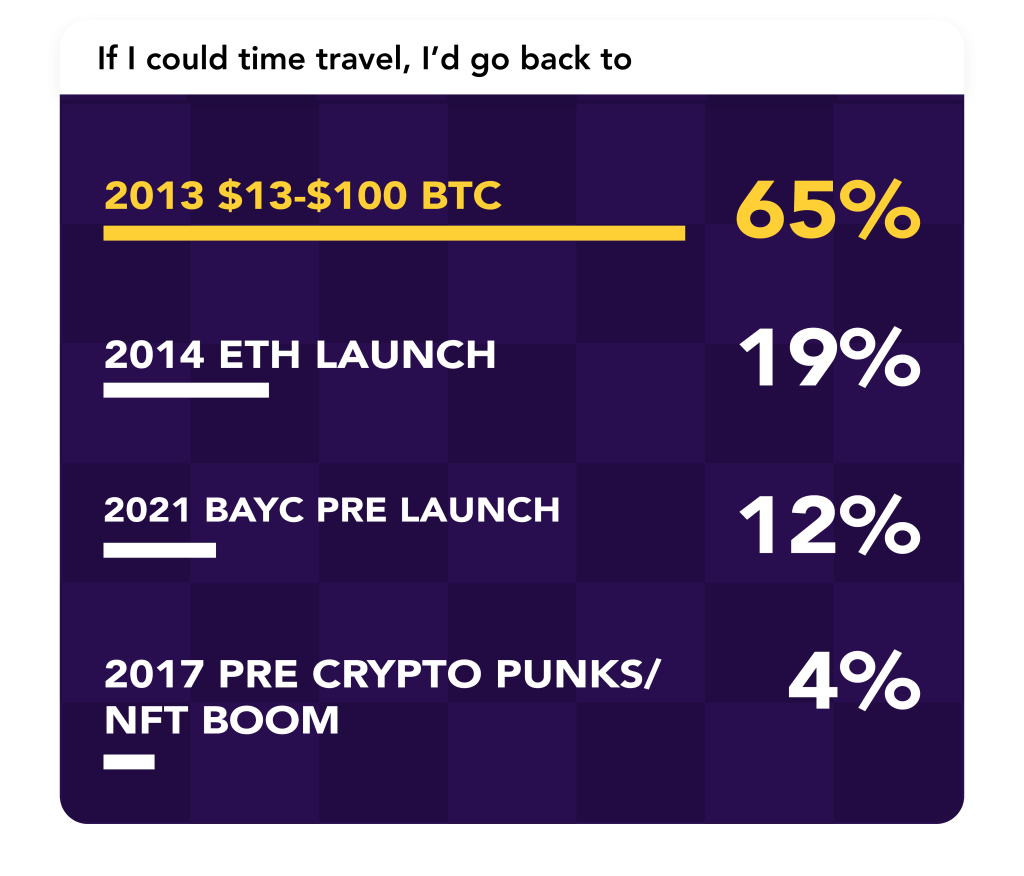 If I could time travel, I'd go back to

2013 \$13-\$100 BTC
65%

2014 ETH LAUNCH
19%

2021 BAYC PRE LAUNCH
12%

2017 PRE CRYPTO PUNKS/ NFT BOOM
4%